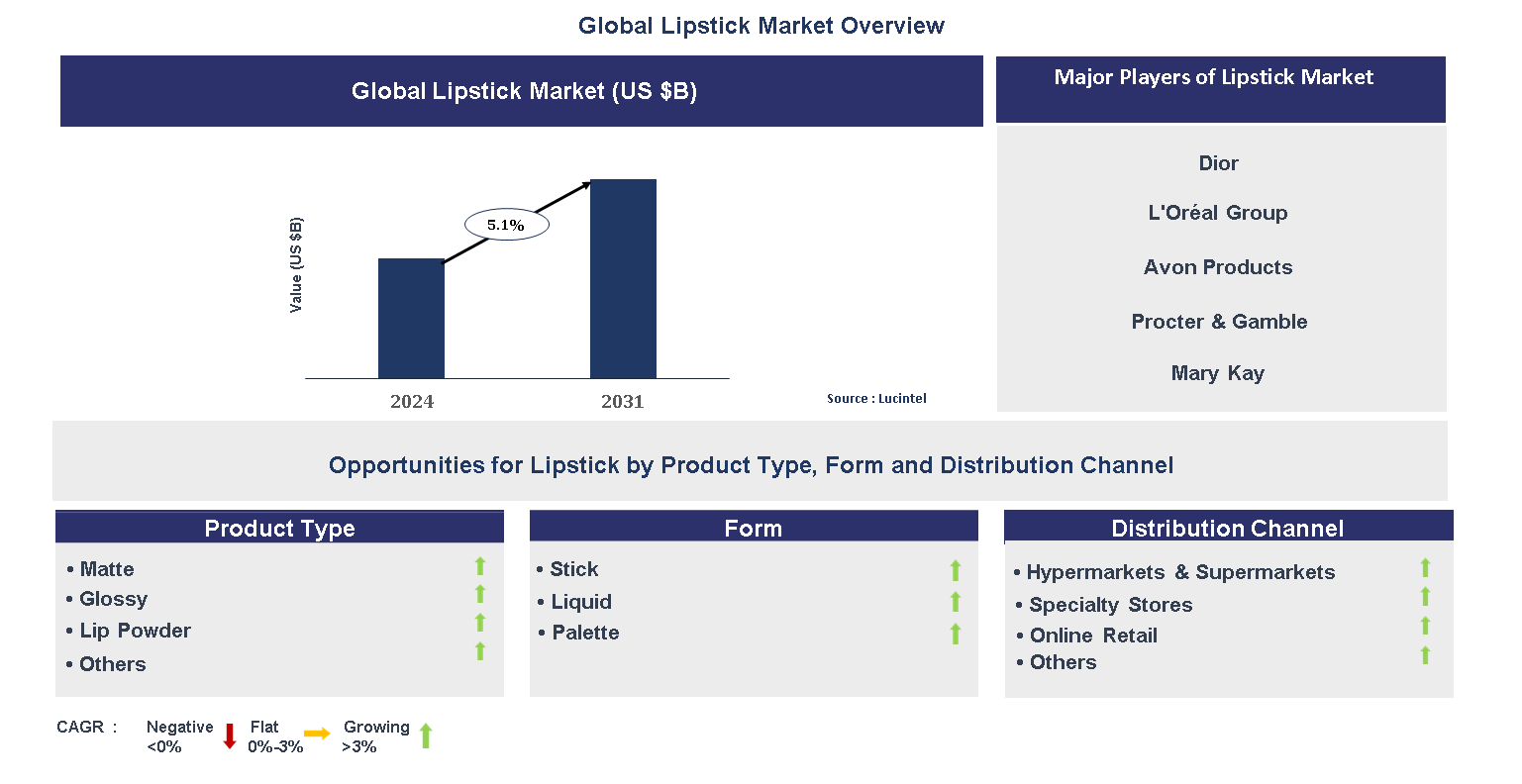 Global Lipstick Market Overview

Global Lipstick Market (US $B)

Value (US $B)

5.1%

2024

2031

Source : Lucintel

Major Players of Lipstick Market

Dior

L'Oréal Group

Avon Products

Procter & Gamble

Mary Kay

Opportunities for Lipstick by Product Type, Form and Distribution Channel

Product Type

• Matte
• Glossy
• Lip Powder
• Others

Form

• Stick
• Liquid
• Palette

Distribution Channel

• Hypermarkets & Supermarkets
• Specialty Stores
• Online Retail
• Others

CAGR : Negative <0% Flat 0%-3% Growing >3%